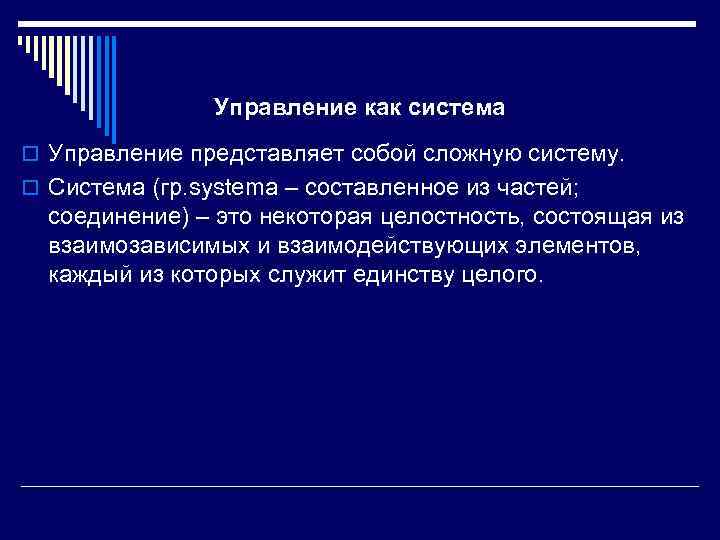 Управление как система

Управление представляет собой сложную систему.

Система (гр.systema – составленное из частей; соединение) – это некоторая целостность, состоящая из взаимозависимых и взаимодействующих элементов, каждый из которых служит единству целого.